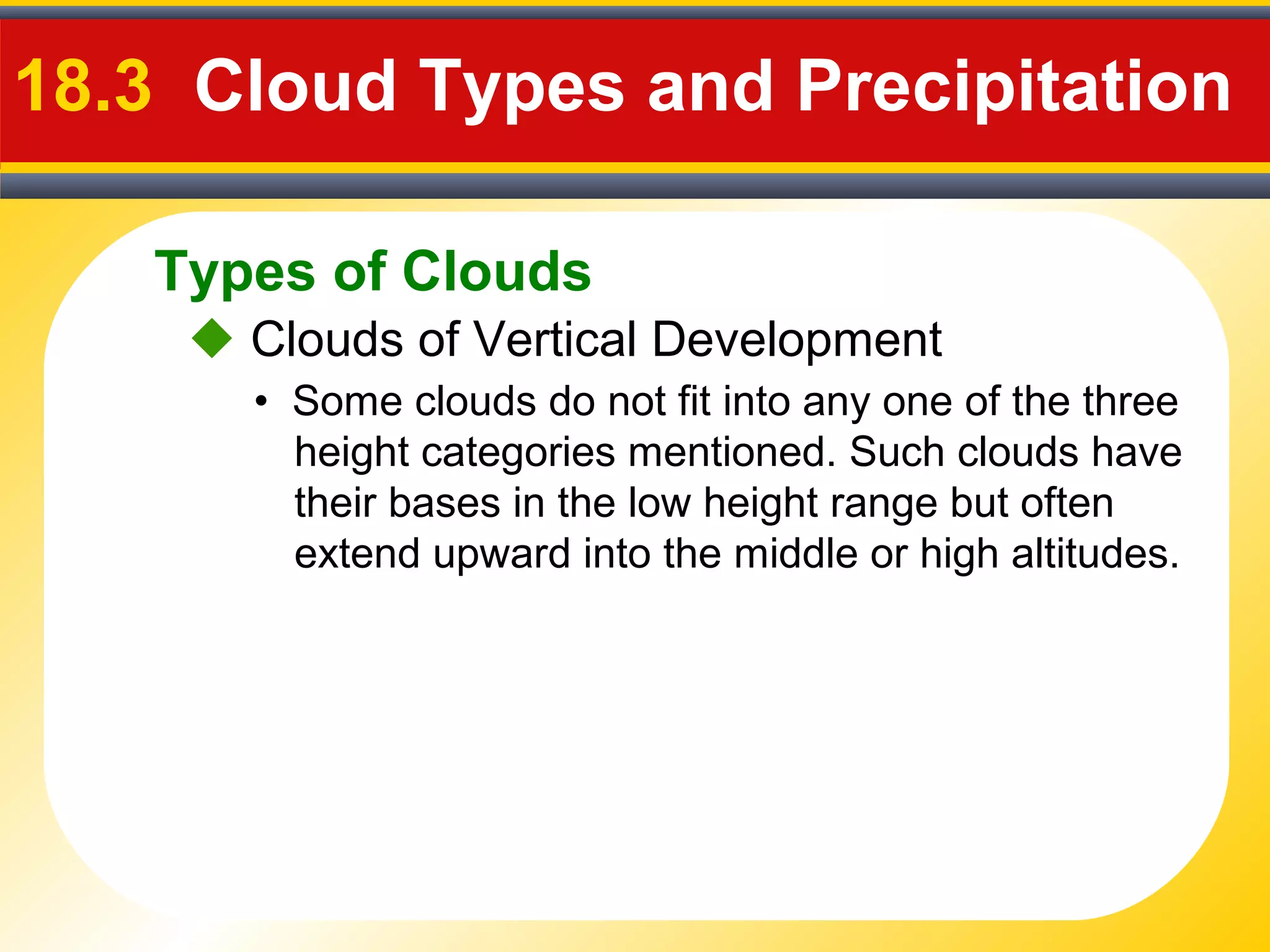 18.3 Cloud Types and Precipitation

Types of Clouds

◆ Clouds of Vertical Development

• Some clouds do not fit into any one of the three height categories mentioned. Such clouds have their bases in the low height range but often extend upward into the middle or high altitudes.